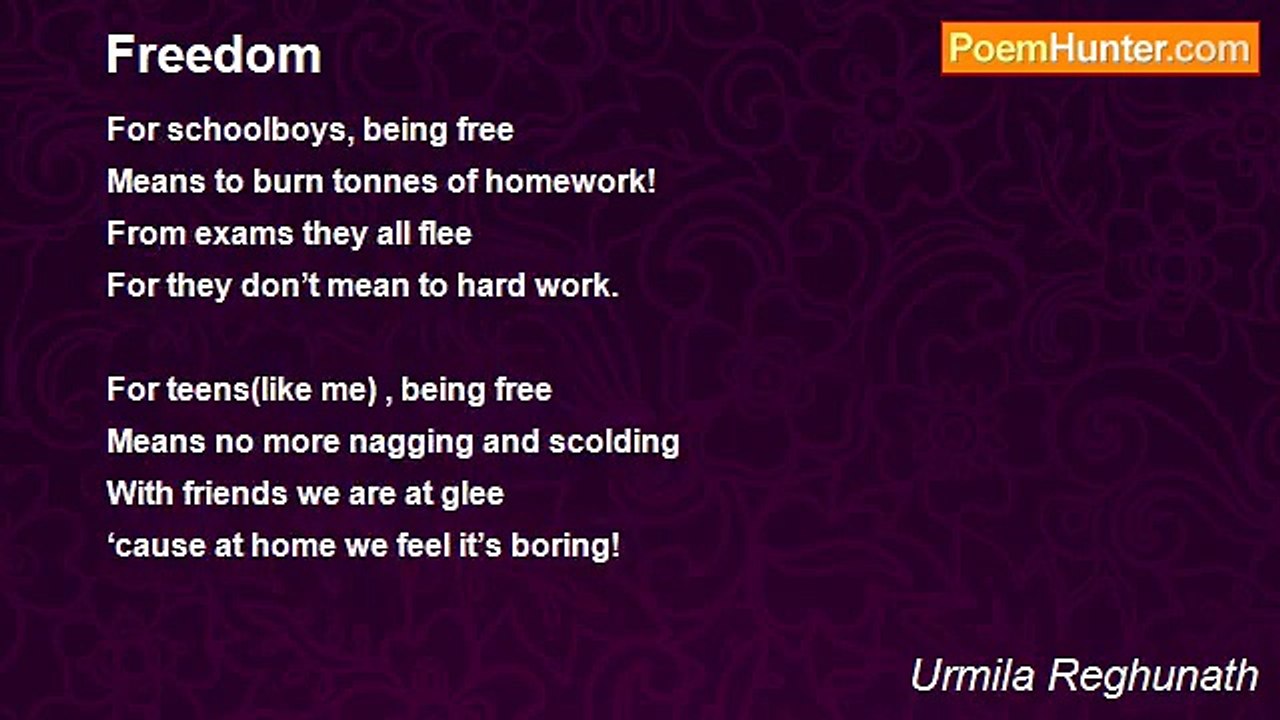 Freedom

PoemHunter.com

For schoolboys, being free
Means to burn tonnes of homework!
From exams they all flee
For they don’t mean to hard work.

For teens(like me) , being free
Means no more nagging and scolding
With friends we are at glee
‘cause at home we feel it’s boring!

Urmila Reghunath